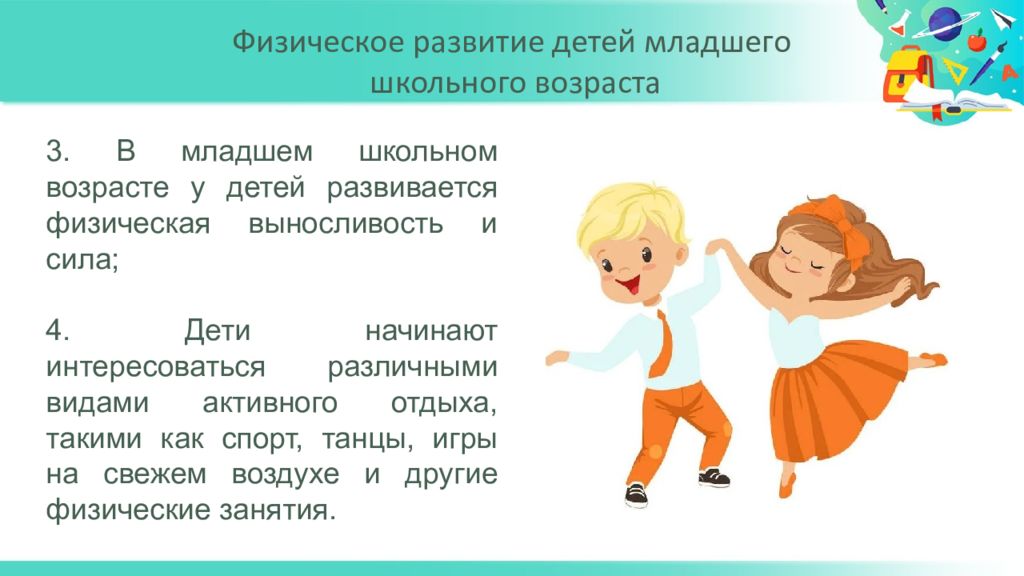 Физическое развитие детей младшего школьного возраста

3. В младшем школьном возрасте у детей развивается физическая выносливость и сила;

4. Дети начинают интересоваться различными видами активного отдыха, такими как спорт, танцы, игры на свежем воздухе и другие физические занятия.